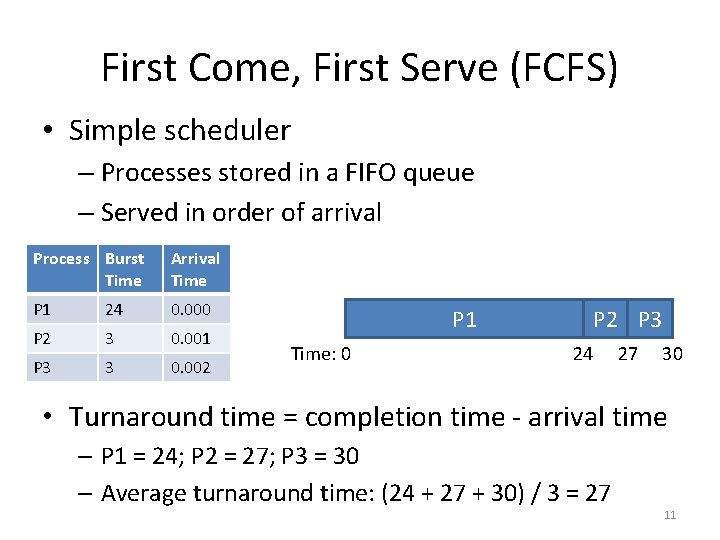 First Come, First Serve (FCFS)

• Simple scheduler
– Processes stored in a FIFO queue
– Served in order of arrival

| Process | Burst Time | Arrival Time |
|---|---|---|
| P1 | 24 | 0.000 |
| P2 | 3 | 0.001 |
| P3 | 3 | 0.002 |

P1 P2 P3
Time: 0 24 27 30

• Turnaround time = completion time - arrival time
– P1 = 24; P2 = 27; P3 = 30
– Average turnaround time: (24 + 27 + 30) / 3 = 27

11